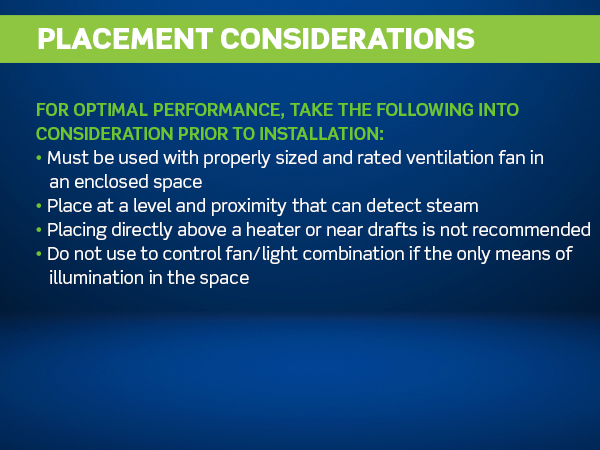 PLACEMENT CONSIDERATIONS

FOR OPTIMAL PERFORMANCE, TAKE THE FOLLOWING INTO CONSIDERATION PRIOR TO INSTALLATION:
• Must be used with properly sized and rated ventilation fan in an enclosed space
• Place at a level and proximity that can detect steam
• Placing directly above a heater or near drafts is not recommended
• Do not use to control fan/light combination if the only means of illumination in the space